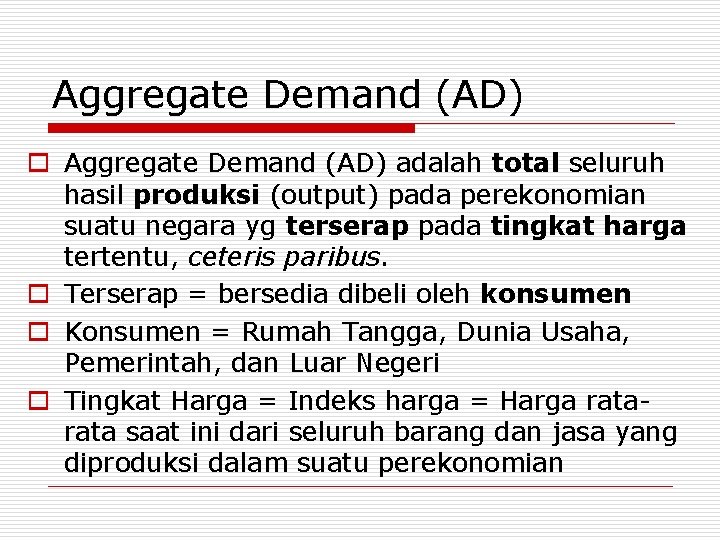 Aggregate Demand (AD)

Aggregate Demand (AD) adalah total seluruh hasil produksi (output) pada perekonomian suatu negara yg terserap pada tingkat harga tertentu, ceteris paribus.

Terserap = bersedia dibeli oleh konsumen

Konsumen = Rumah Tangga, Dunia Usaha, Pemerintah, dan Luar Negeri

Tingkat Harga = Indeks harga = Harga rata-rata saat ini dari seluruh barang dan jasa yang diproduksi dalam suatu perekonomian